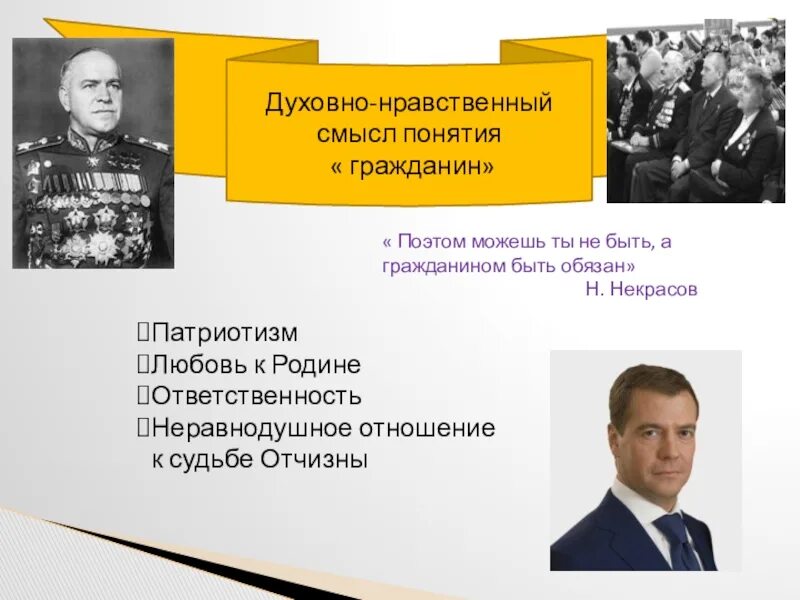 Духовно-нравственный смысл понятия « гражданин»

« Поэтом можешь ты не быть, а гражданином быть обязан»
Н. Некрасов

Патриотизм
Любовь к Родине
Ответственность
Неравнодушное отношение к судьбе Отчизны